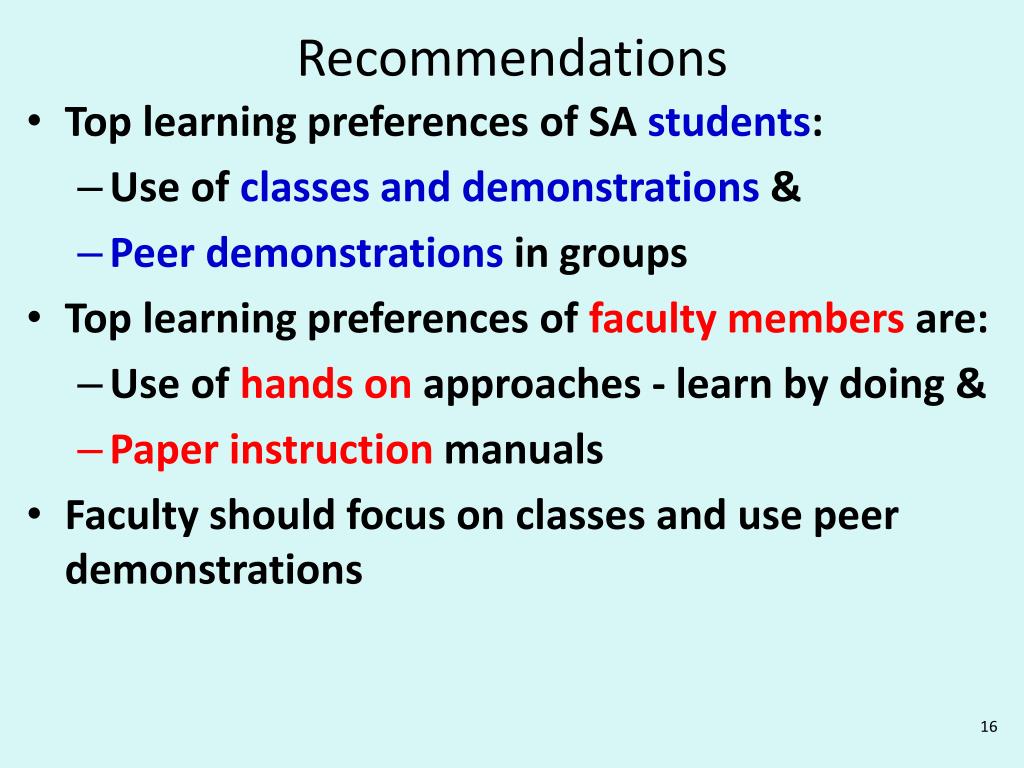 Recommendations

• Top learning preferences of SA students:
– Use of classes and demonstrations &
– Peer demonstrations in groups
• Top learning preferences of faculty members are:
– Use of hands on approaches - learn by doing &
– Paper instruction manuals
• Faculty should focus on classes and use peer demonstrations

16